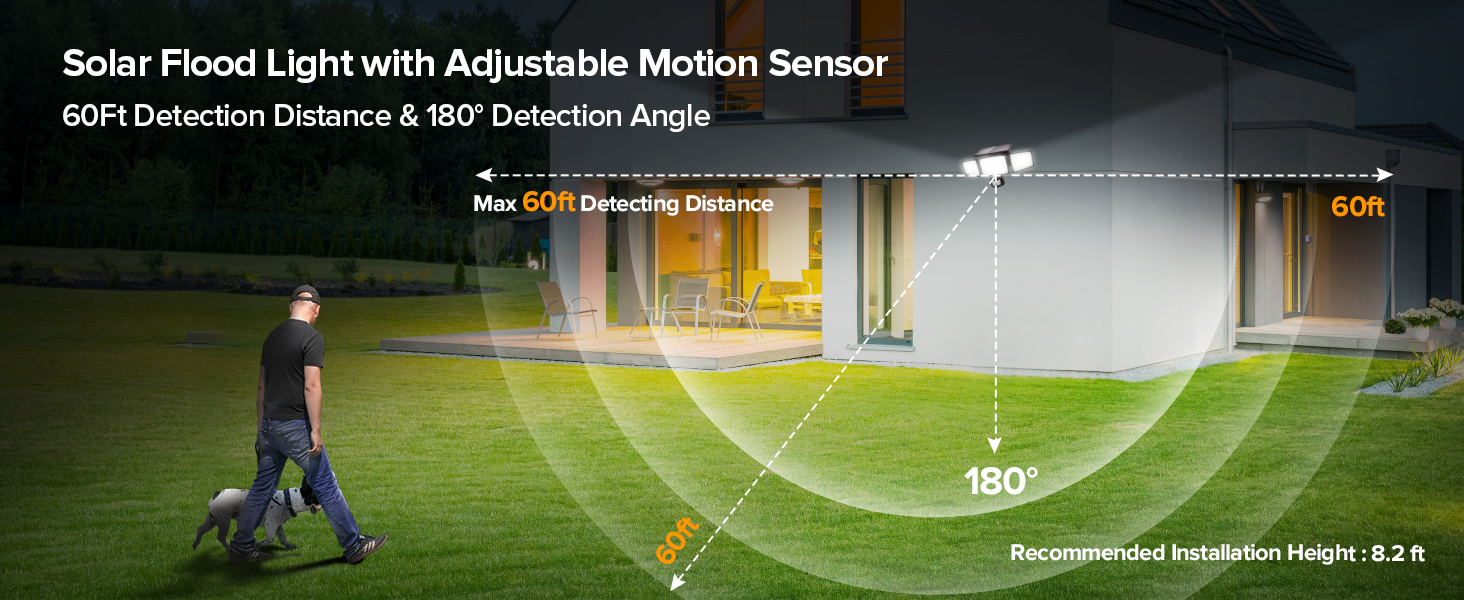 Solar Flood Light with Adjustable Motion Sensor

60Ft Detection Distance & 180° Detection Angle

Max 60ft Detecting Distance

60ft

180°

60ft

Recommended Installation Height : 8.2 ft